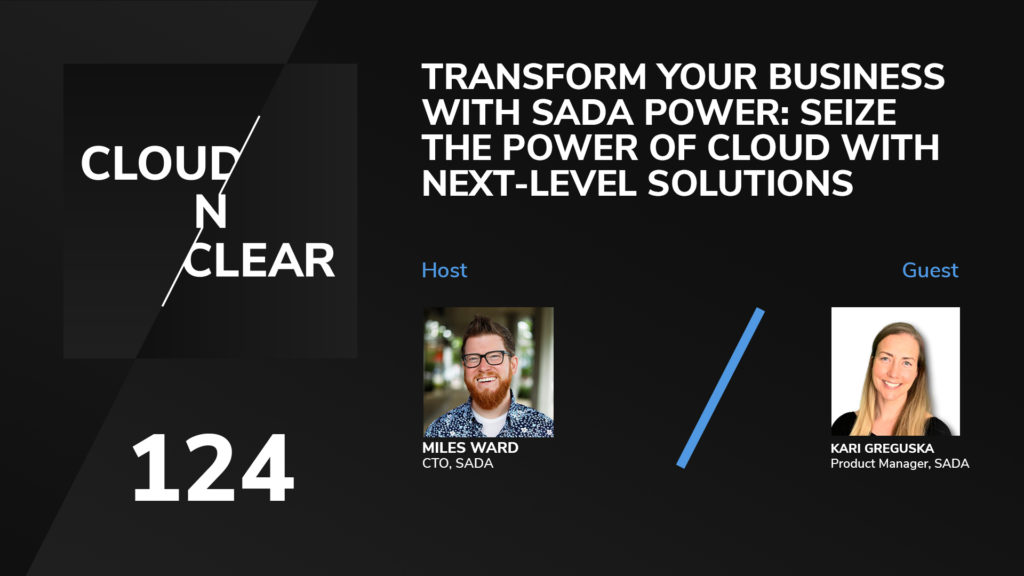 CLOUD
N
CLEAR

124

TRANSFORM YOUR BUSINESS WITH SADA POWER: SEIZE THE POWER OF CLOUD WITH NEXT-LEVEL SOLUTIONS

Host

MILES WARD
CTO, SADA

Guest

KARI GREGUSKA
Product Manager, SADA